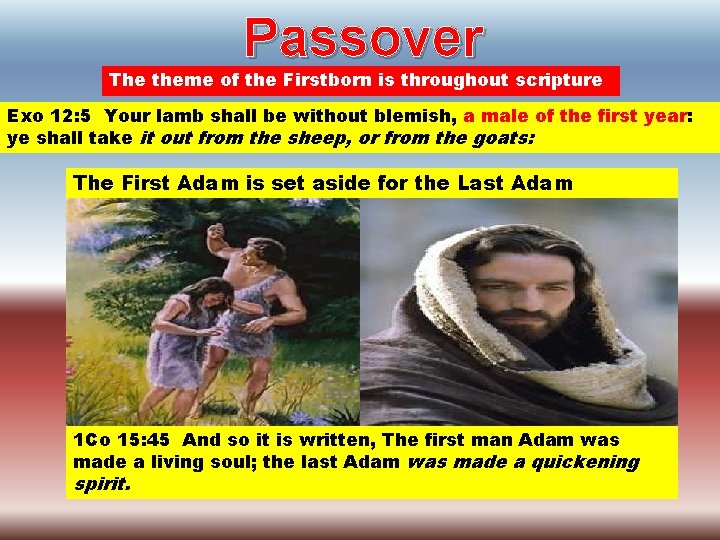 Passover

The theme of the Firstborn is throughout scripture

Exo 12:5 Your lamb shall be without blemish, a male of the first year: ye shall take it out from the sheep, or from the goats:

The First Adam is set aside for the Last Adam

1Co 15:45 And so it is written, The first man Adam was made a living soul; the last Adam was made a quickening spirit.